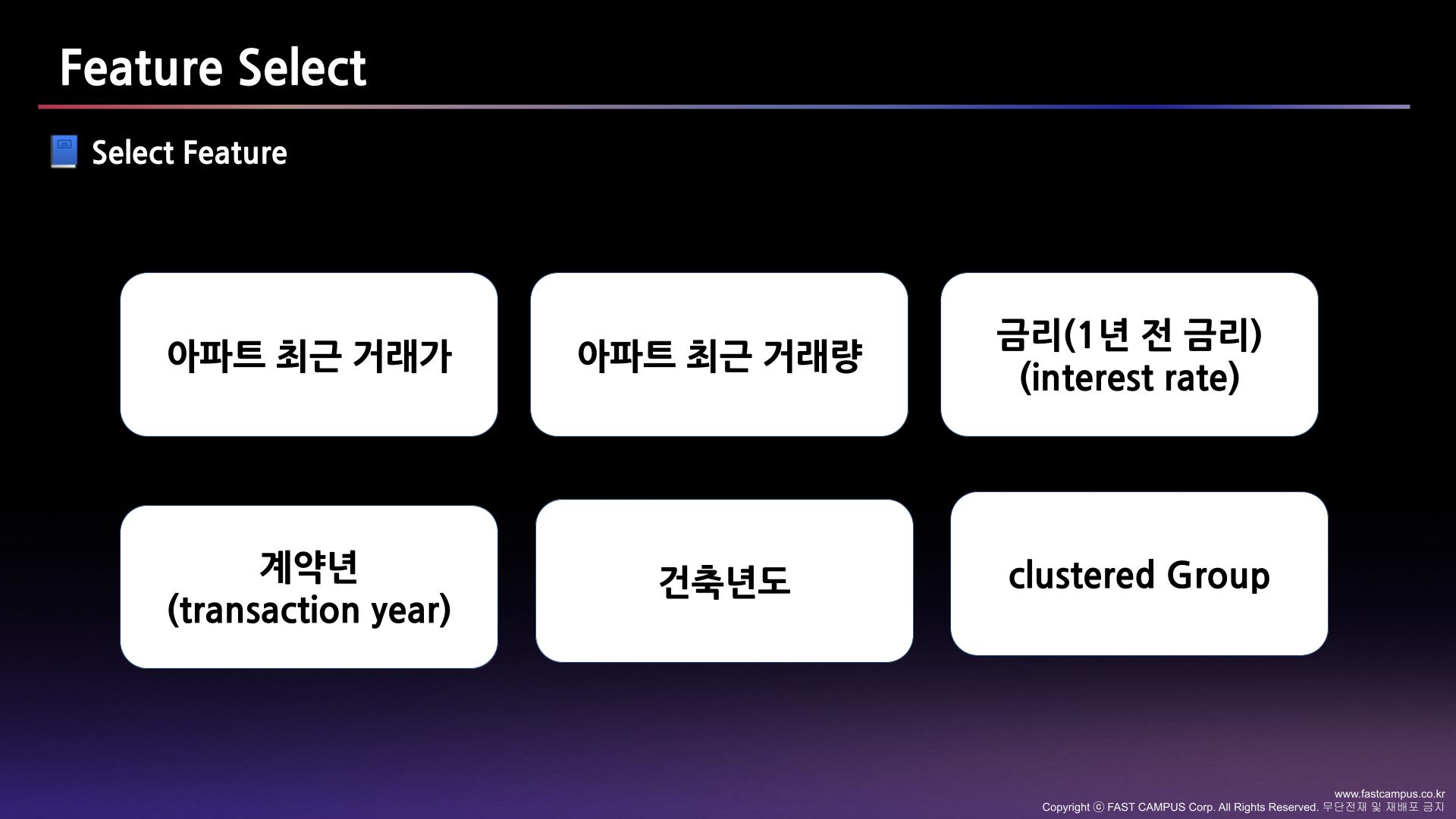 Feature Select

Select Feature

아파트 최근 거래가

아파트 최근 거래량

금리(1년 전 금리)
(interest rate)

계약년
(transaction year)

건축년도

clustered Group

www.fastcampus.co.kr
Copyright ⓒ FAST CAMPUS Corp. All Rights Reserved. 무단전재 및 재배포 금지